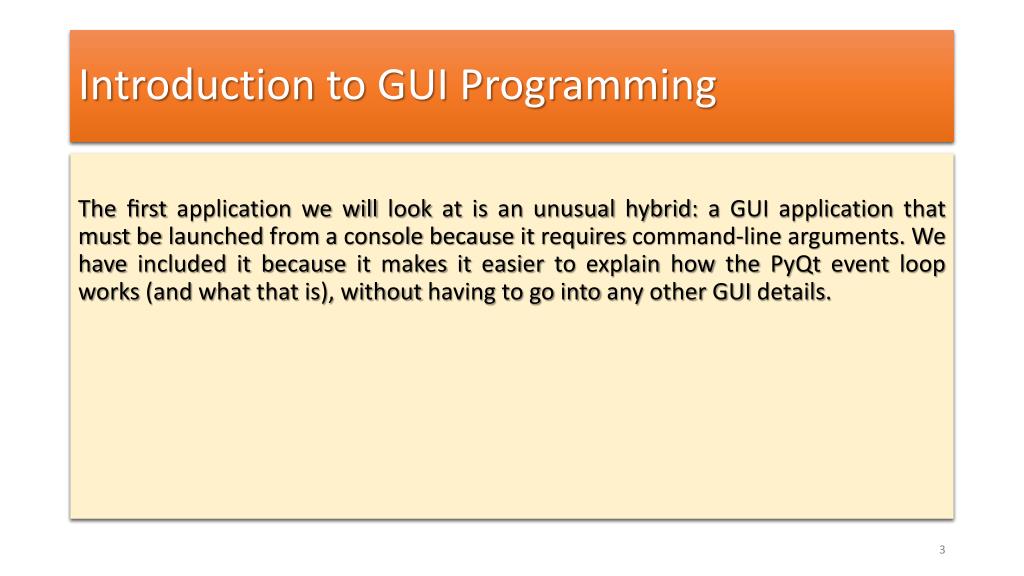 Introduction to GUI Programming

The first application we will look at is an unusual hybrid: a GUI application that must be launched from a console because it requires command-line arguments. We have included it because it makes it easier to explain how the PyQt event loop works (and what that is), without having to go into any other GUI details.

3